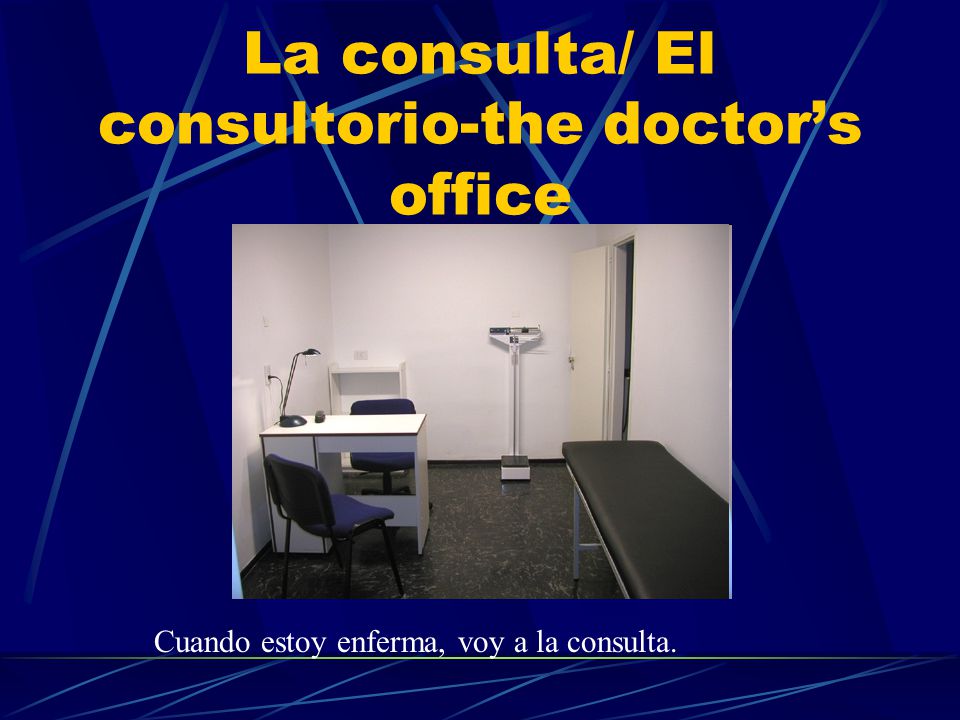 La consulta/ El consultorio-the doctor's office

Cuando estoy enferma, voy a la consulta.